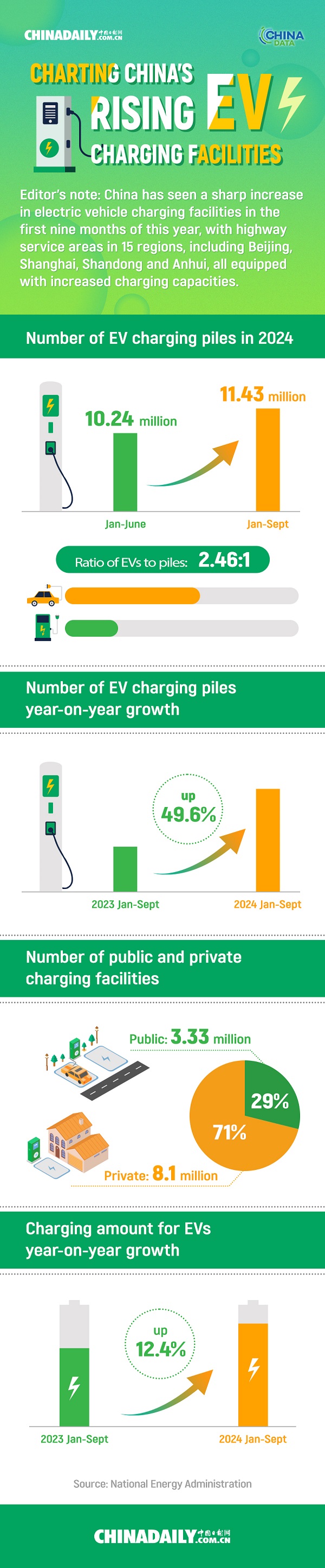 CHINADAILY 中国日报网 .COM.CN

CHINA DATA

CHARTING CHINA'S RISING EV CHARGING FACILITIES

Editor's note: China has seen a sharp increase in electric vehicle charging facilities in the first nine months of this year, with highway service areas in 15 regions, including Beijing, Shanghai, Shandong and Anhui, all equipped with increased charging capacities.

Number of EV charging piles in 2024

10.24 million

11.43 million

Jan-June

Jan-Sept

Ratio of EVs to piles: 2.46:1

Number of EV charging piles year-on-year growth

up 49.6%

2023 Jan-Sept

2024 Jan-Sept

Number of public and private charging facilities

Public: 3.33 million

29%

71%

Private: 8.1 million

Charging amount for EVs year-on-year growth

up 12.4%

2023 Jan-Sept

2024 Jan-Sept

Source: National Energy Administration

CHINADAILY 中国日报网 .COM.CN